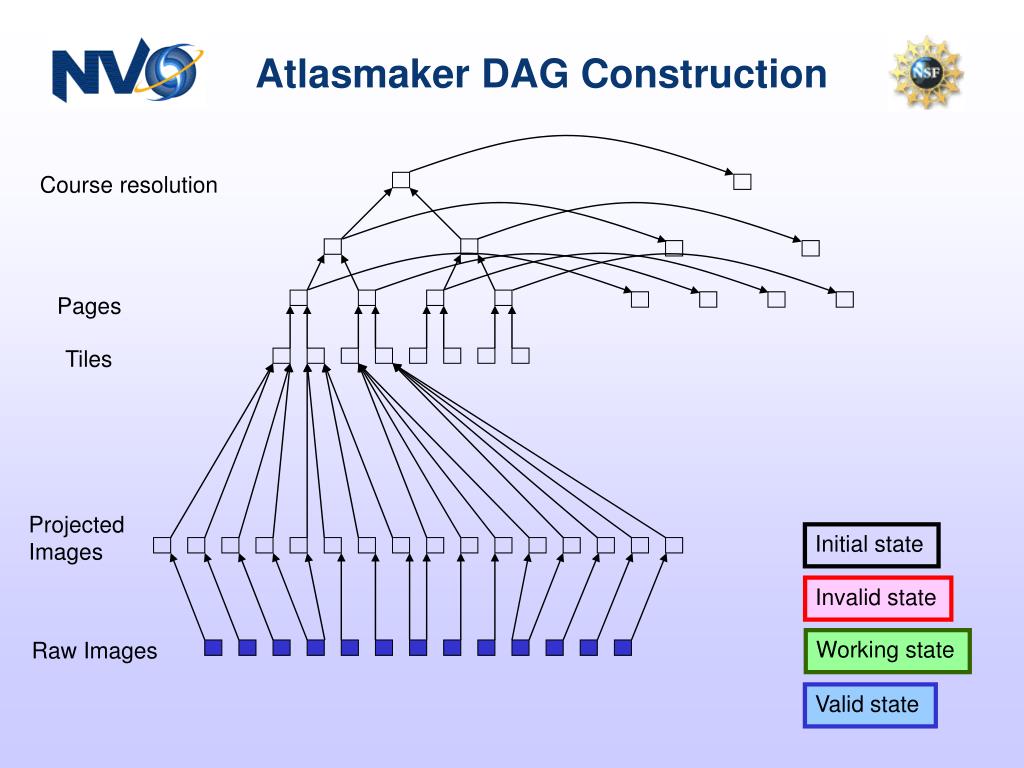 NVO

Atlasmaker DAG Construction

NSF

Course resolution

Pages

Tiles

Projected Images

Raw Images

Initial state

Invalid state

Working state

Valid state